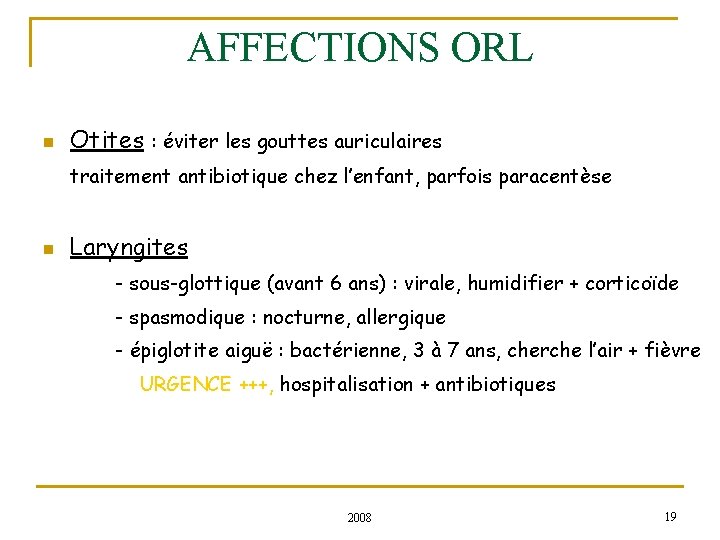 AFFECTIONS ORL

Otites : éviter les gouttes auriculaires
traitement antibiotique chez l'enfant, parfois paracentèse

Laryngites
- sous-glottique (avant 6 ans) : virale, humidifier + corticoïde
- spasmodique : nocturne, allergique
- épiglotite aiguë : bactérienne, 3 à 7 ans, cherche l'air + fièvre
URGENCE +++, hospitalisation + antibiotiques

2008

19